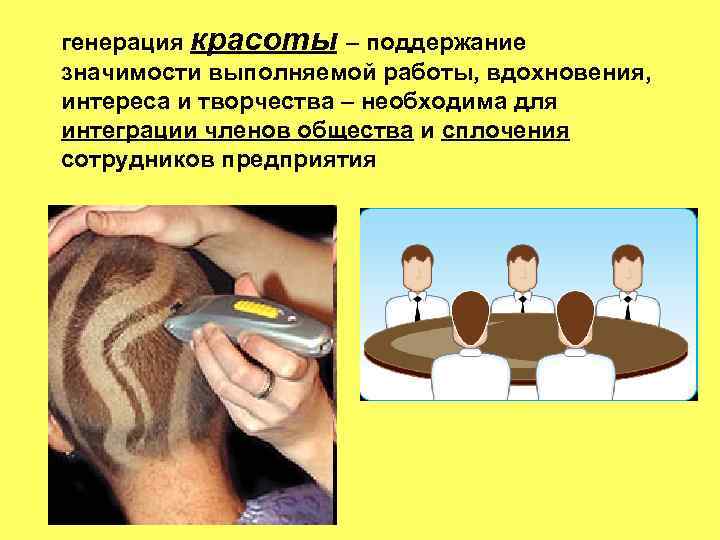 генерация красоты – поддержание значимости выполняемой работы, вдохновения, интереса и творчества – необходима для интеграции членов общества и сплочения сотрудников предприятия